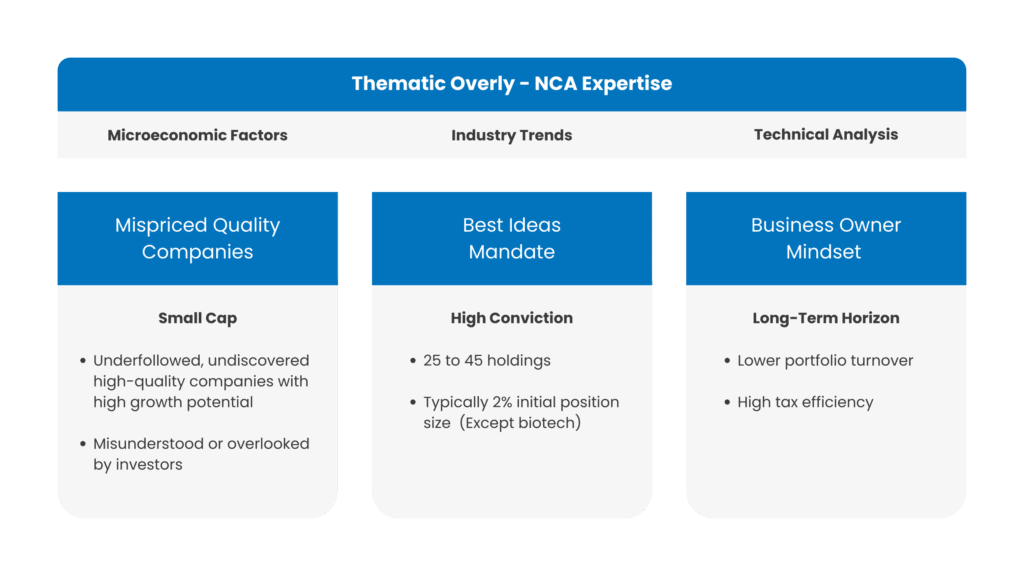 Thematic Overly - NCA Expertise

Microeconomic Factors

Industry Trends

Technical Analysis

Mispriced Quality Companies

Small Cap

• Underfollowed, undiscovered high-quality companies with high growth potential

• Misunderstood or overlooked by investors

Best Ideas Mandate

High Conviction

• 25 to 45 holdings

• Typically 2% initial position size (Except biotech)

Business Owner Mindset

Long-Term Horizon

• Lower portfolio turnover

• High tax efficiency